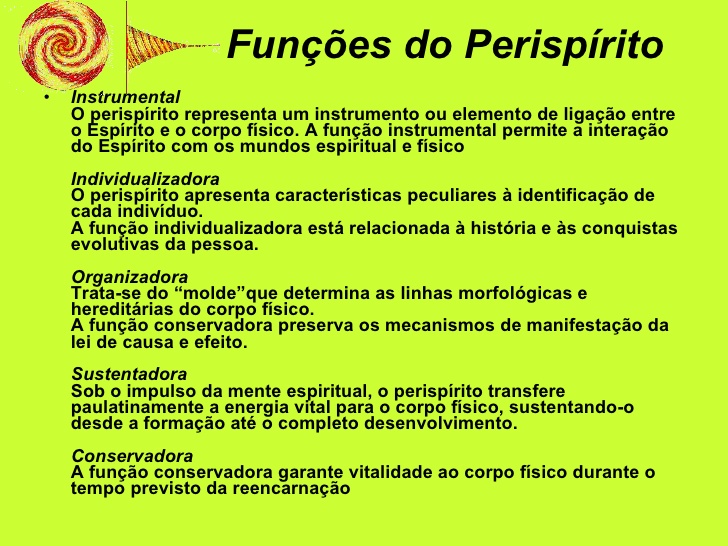 Funções do Perispírito

• Instrumental
O perispírito representa um instrumento ou elemento de ligação entre o Espírito e o corpo físico. A função instrumental permite a interação do Espírito com os mundos espiritual e físico

Individualizadora
O perispírito apresenta características peculiares à identificação de cada indivíduo.
A função individualizadora está relacionada à história e às conquistas evolutivas da pessoa.

Organizadora
Trata-se do “molde”que determina as linhas morfológicas e hereditárias do corpo físico.
A função conservadora preserva os mecanismos de manifestação da lei de causa e efeito.

Sustentadora
Sob o impulso da mente espiritual, o perispírito transfere paulatinamente a energia vital para o corpo físico, sustentando-o desde a formação até o completo desenvolvimento.

Conservadora
A função conservadora garante vitalidade ao corpo físico durante o tempo previsto da reencarnação